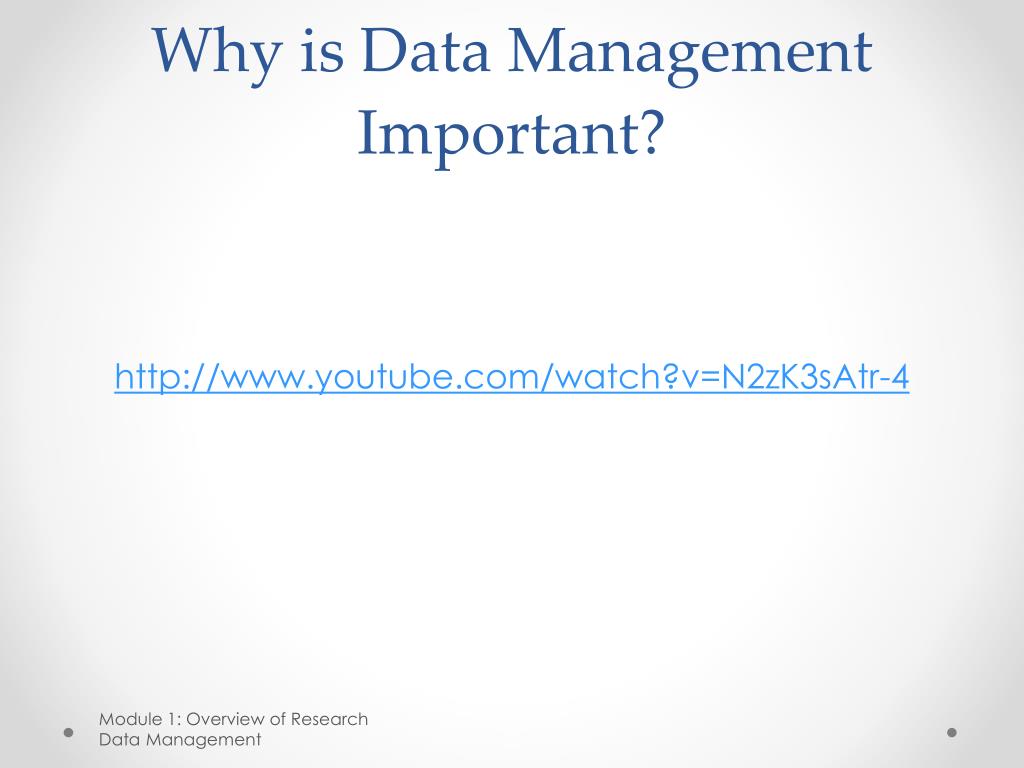 Why is Data Management Important?

http://www.youtube.com/watch?v=N2zK3sAtr-4

Module 1: Overview of Research Data Management